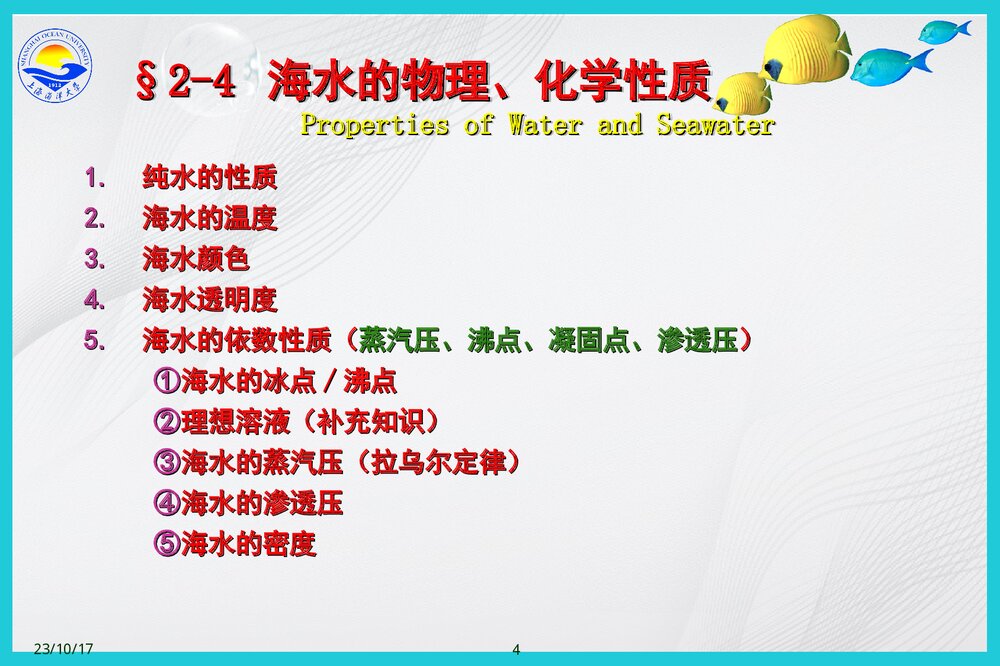 SHANGHAI OCEAN UNIVERSITY
1912
上海海洋大学

§2-4 海水的物理、化学性质
Properties of Water and Seawater

1. 纯水的性质
2. 海水的温度
3. 海水颜色
4. 海水透明度
5. 海水的依数性质（蒸汽压、沸点、凝固点、渗透压）
①海水的冰点／沸点
②理想溶液（补充知识）
③海水的蒸汽压（拉乌尔定律）
④海水的渗透压
⑤海水的密度

23/10/17
4